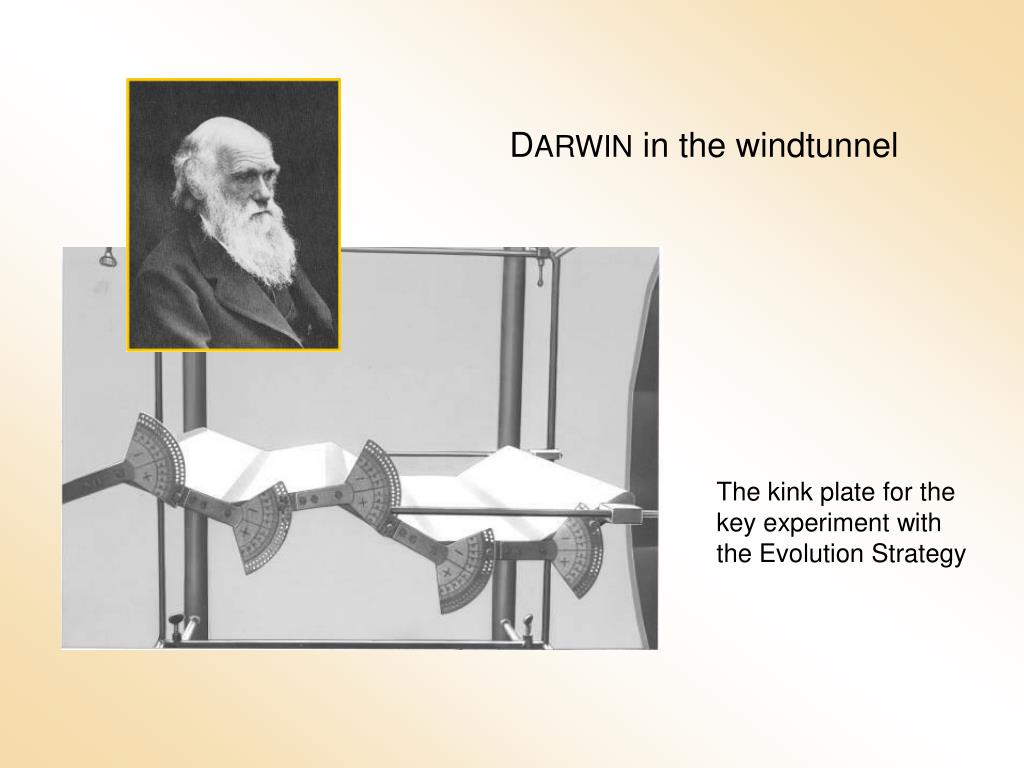 DARWIN in the windtunnel

The kink plate for the key experiment with the Evolution Strategy